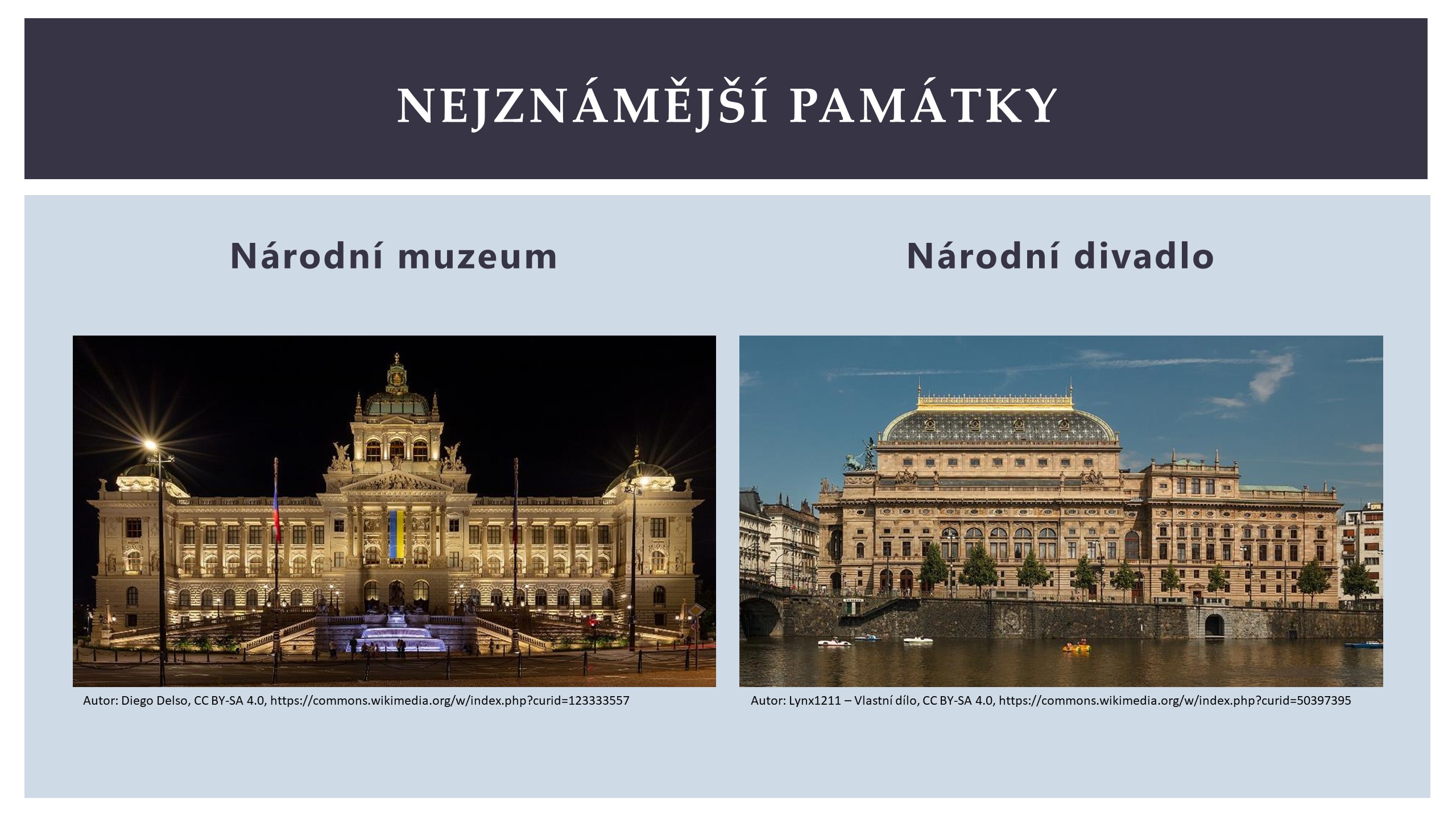 NEJZNÁMĚJŠÍ PAMÁTKY

Národní muzeum

Autor: Diego Delso, CC BY-SA 4.0, https://commons.wikimedia.org/w/index.php?curid=123333557

Národní divadlo

Autor: Lynx1211 – Vlastní dílo, CC BY-SA 4.0, https://commons.wikimedia.org/w/index.php?curid=50397395